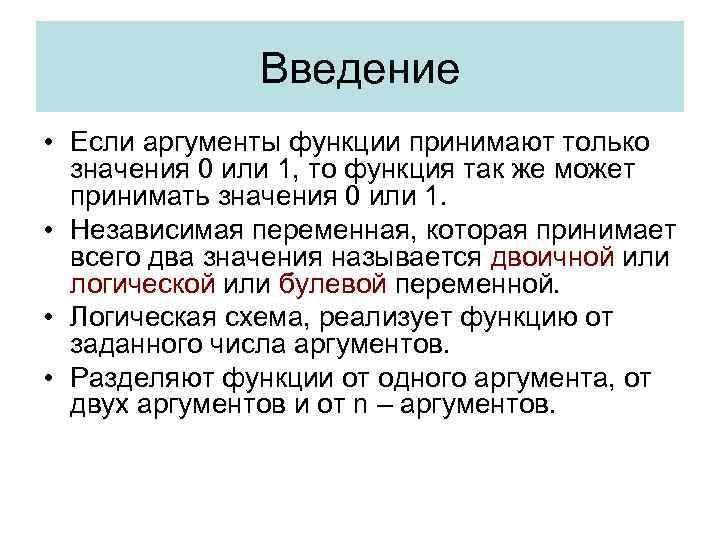 Введение

• Если аргументы функции принимают только значения 0 или 1, то функция так же может принимать значения 0 или 1.

• Независимая переменная, которая принимает всего два значения называется двоичной или логической или булевой переменной.

• Логическая схема, реализует функцию от заданного числа аргументов.

• Разделяют функции от одного аргумента, от двух аргументов и от n – аргументов.